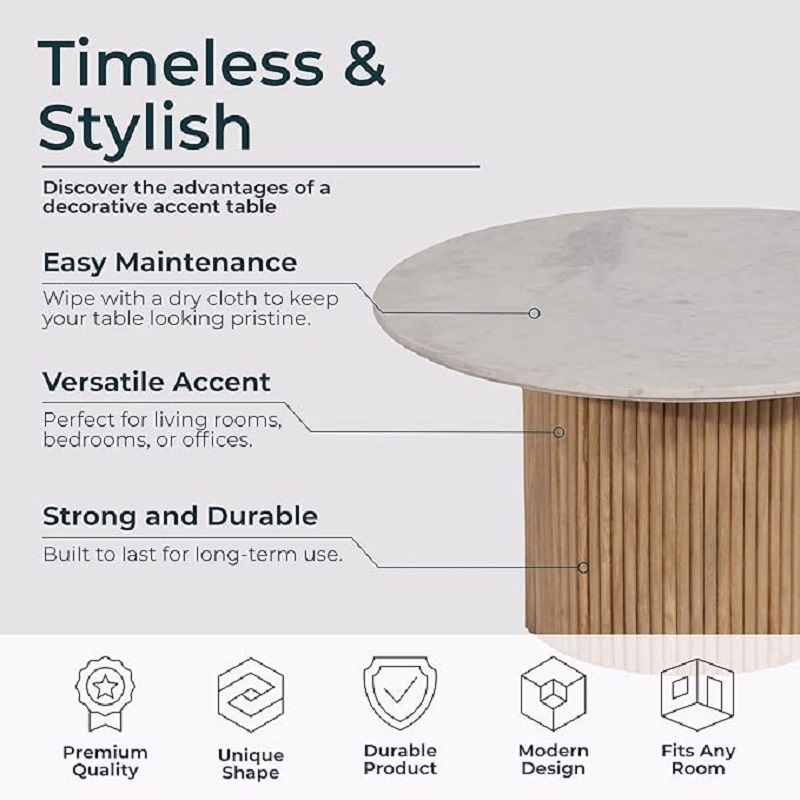 Timeless & Stylish

Discover the advantages of a decorative accent table

Easy Maintenance

Wipe with a dry cloth to keep your table looking pristine.

Versatile Accent

Perfect for living rooms, bedrooms, or offices.

Strong and Durable

Built to last for long-term use.

Premium Quality

Unique Shape

Durable Product

Modern Design

Fits Any Room